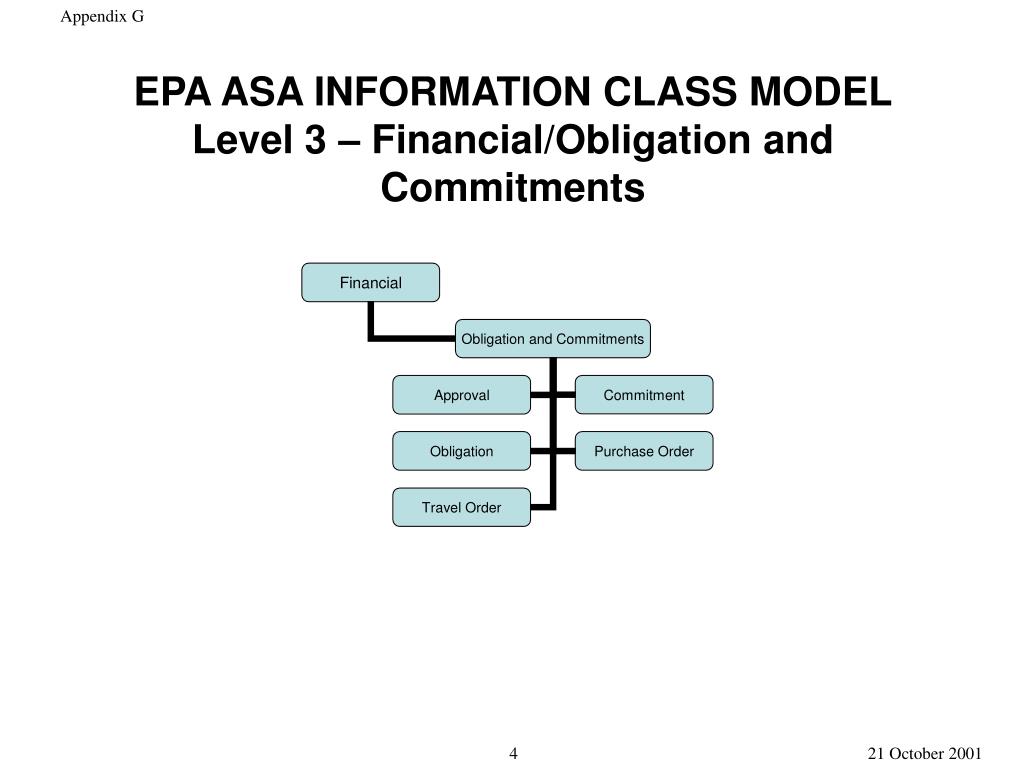 Appendix G

EPA ASA INFORMATION CLASS MODEL
Level 3 – Financial/Obligation and Commitments

Financial

Obligation and Commitments

Approval

Commitment

Obligation

Purchase Order

Travel Order

4

21 October 2001